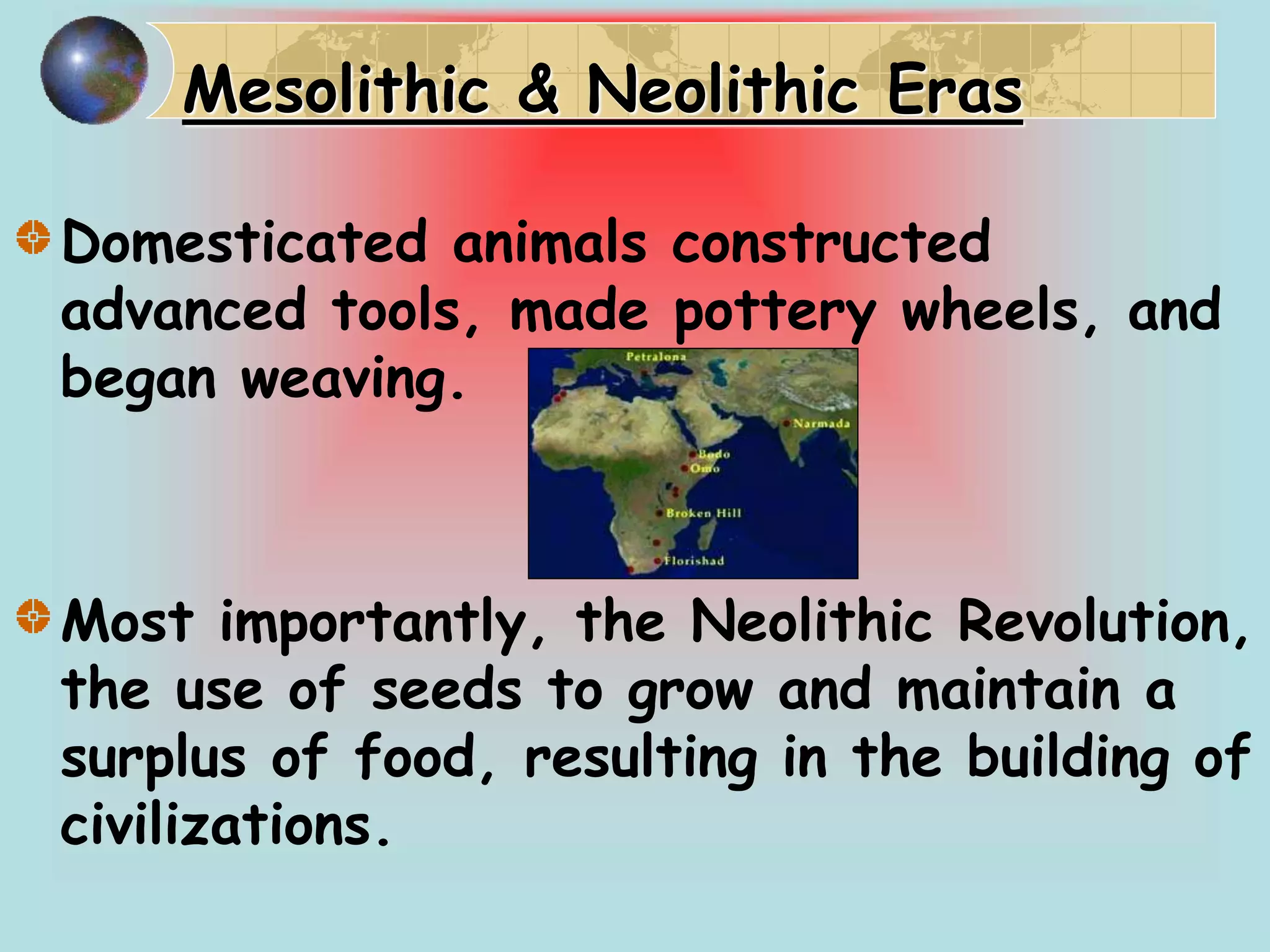 Mesolithic & Neolithic Eras

Domesticated animals constructed advanced tools, made pottery wheels, and began weaving.

Petralona

Narmada

Bodo

Omo

Broken Hill

Florishad

Most importantly, the Neolithic Revolution, the use of seeds to grow and maintain a surplus of food, resulting in the building of civilizations.